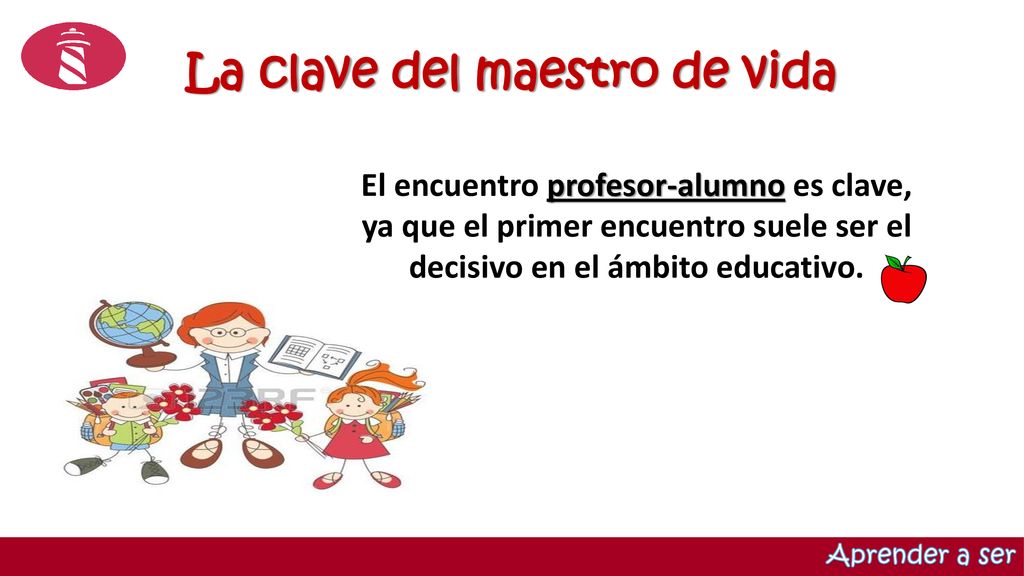 La clave del maestro de vida

El encuentro profesor-alumno es clave, ya que el primer encuentro suele ser el decisivo en el ámbito educativo.

Aprender a ser